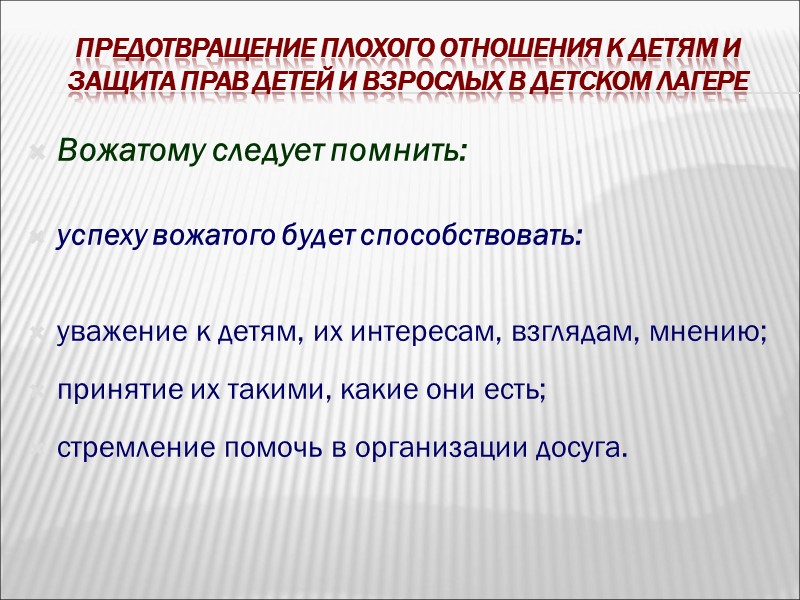 ПРЕДОТВРАЩЕНИЕ ПЛОХОГО ОТНОШЕНИЯ К ДЕТЯМ И ЗАЩИТА ПРАВ ДЕТЕЙ И ВЗРОСЛЫХ В ДЕТСКОМ ЛАГЕРЕ

Вожатому следует помнить:

успеху вожатого будет способствовать:

уважение к детям, их интересам, взглядам, мнению;

принятие их такими, какие они есть;

стремление помочь в организации досуга.